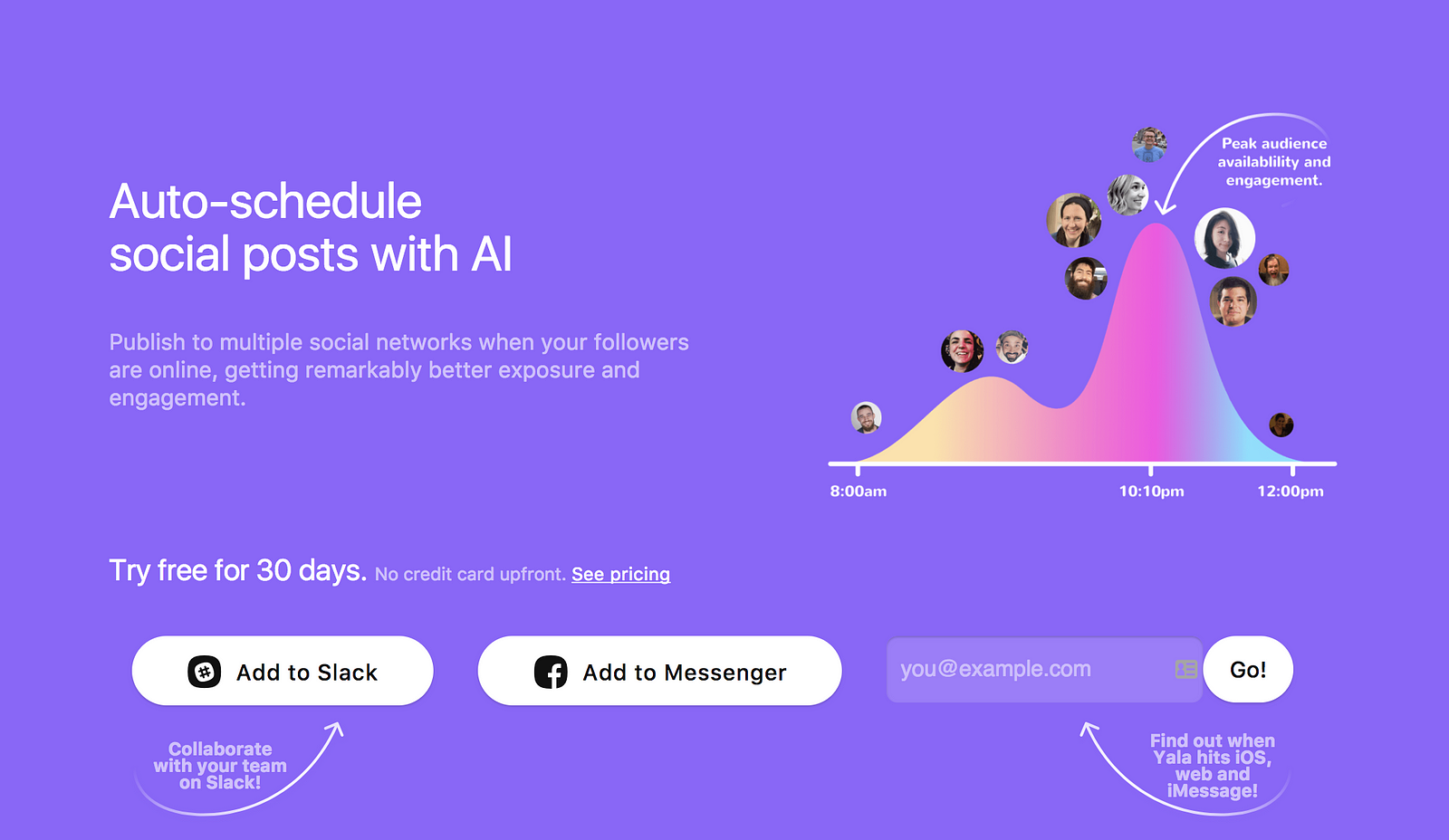 Auto-schedule
social posts with AI

Publish to multiple social networks when your followers are online, getting remarkably better exposure and engagement.

Peak audience availablility and engagement.

8:00am
10:10pm
12:00pm

Try free for 30 days. No credit card upfront. See pricing

Add to Slack

Add to Messenger

you@example.com

Go!

Collaborate with your team on Slack!

Find out when Yala hits iOS, web and iMessage!